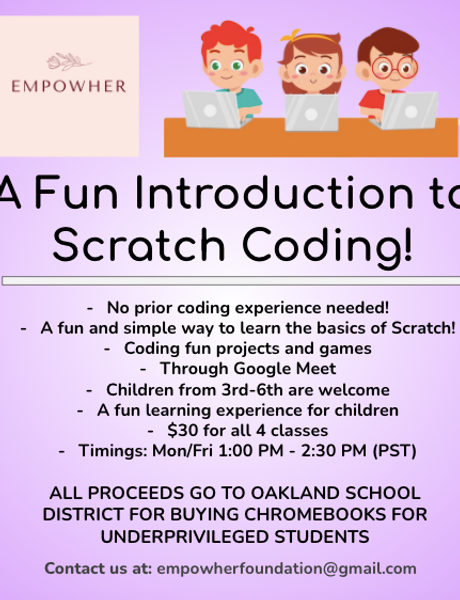 EMPOWHER

A Fun Introduction to Scratch Coding!

- No prior coding experience needed!
- A fun and simple way to learn the basics of Scratch!
- Coding fun projects and games
- Through Google Meet
- Children from 3rd-6th are welcome
- A fun learning experience for children
- $30 for all 4 classes
- Timings: Mon/Fri 1:00 PM - 2:30 PM (PST)

ALL PROCEEDS GO TO OAKLAND SCHOOL DISTRICT FOR BUYING CHROMEBOOKS FOR UNDERPRIVILEGED STUDENTS

Contact us at: empowherfoundation@gmail.com